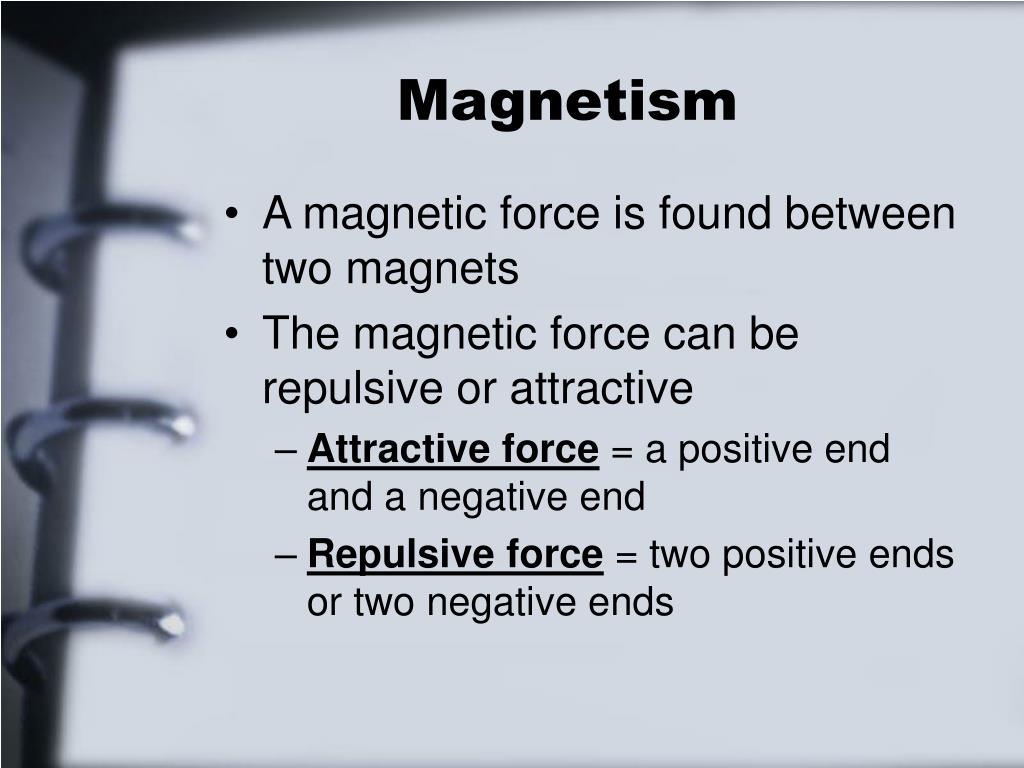 Magnetism

• A magnetic force is found between two magnets
• The magnetic force can be repulsive or attractive
– Attractive force = a positive end and a negative end
– Repulsive force = two positive ends or two negative ends